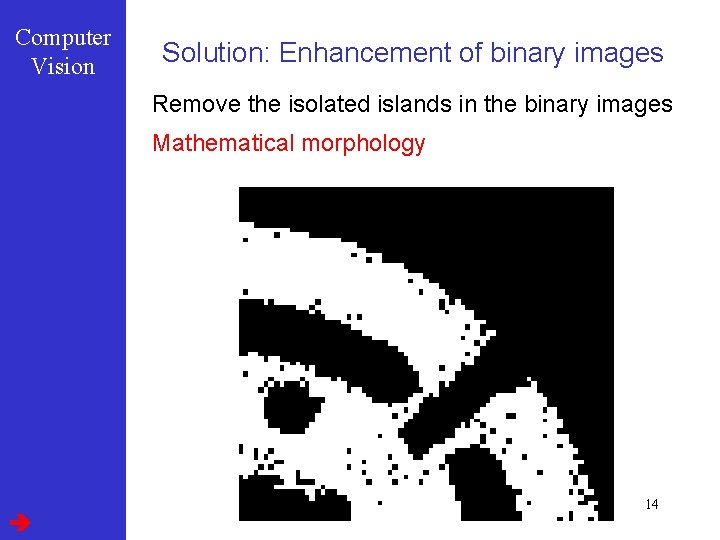 Computer Vision

Solution: Enhancement of binary images

Remove the isolated islands in the binary images

Mathematical morphology

14